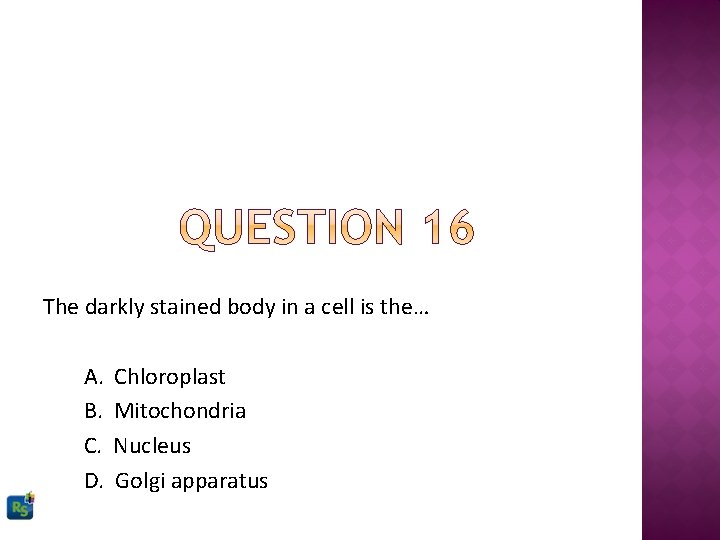 QUESTION 16

The darkly stained body in a cell is the…

A. Chloroplast
B. Mitochondria
C. Nucleus
D. Golgi apparatus

RS